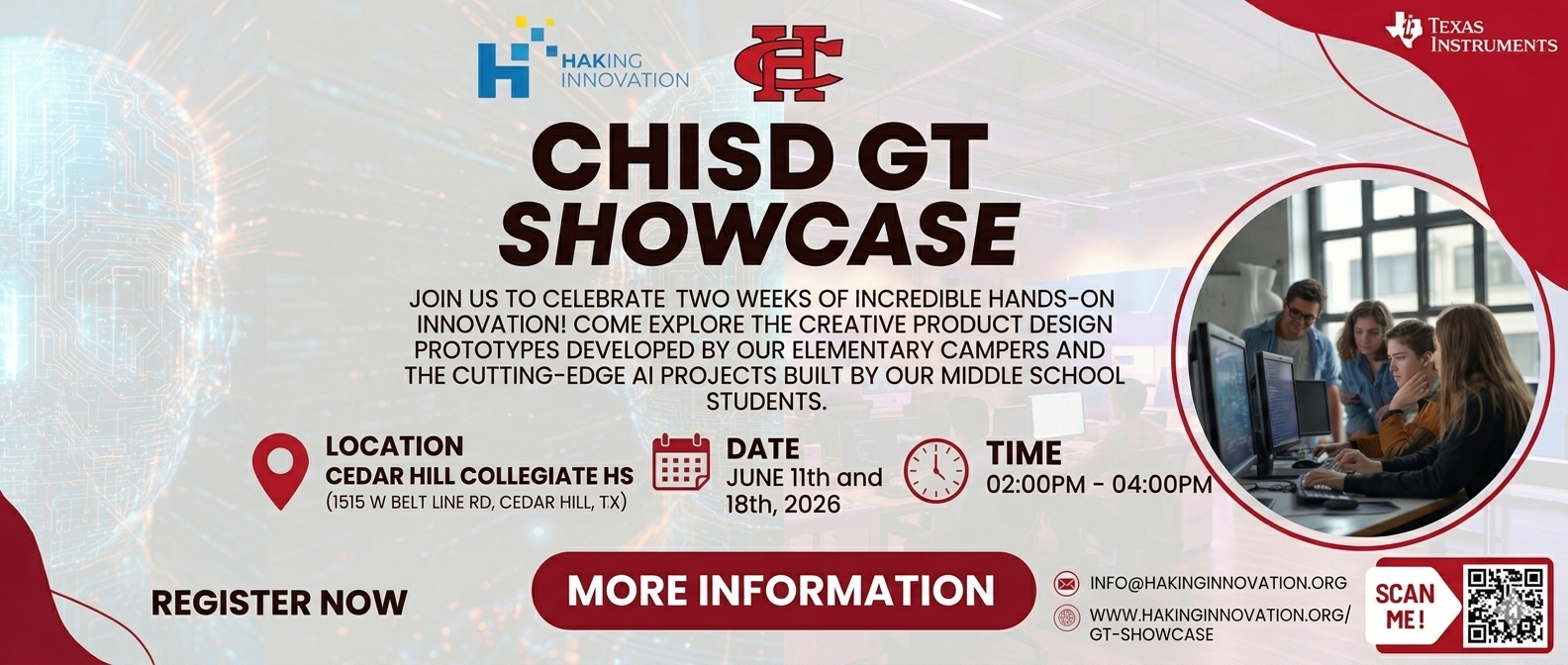 HAKING INNOVATION

CH

TEXAS INSTRUMENTS

CHISD GT SHOWCASE

JOIN US TO CELEBRATE TWO WEEKS OF INCREDIBLE HANDS-ON INNOVATION! COME EXPLORE THE CREATIVE PRODUCT DESIGN PROTOTYPES DEVELOPED BY OUR ELEMENTARY CAMPERS AND THE CUTTING-EDGE AI PROJECTS BUILT BY OUR MIDDLE SCHOOL STUDENTS.

LOCATION
CEDAR HILL COLLEGIATE HS
(1515 W BELT LINE RD, CEDAR HILL, TX)

DATE
JUNE 11th and 18th, 2026

TIME
02:00PM - 04:00PM

REGISTER NOW

MORE INFORMATION

INFO@HAKINGINNOVATION.ORG

WWW.HAKINGINNOVATION.ORG/GT-SHOWCASE

SCAN ME!